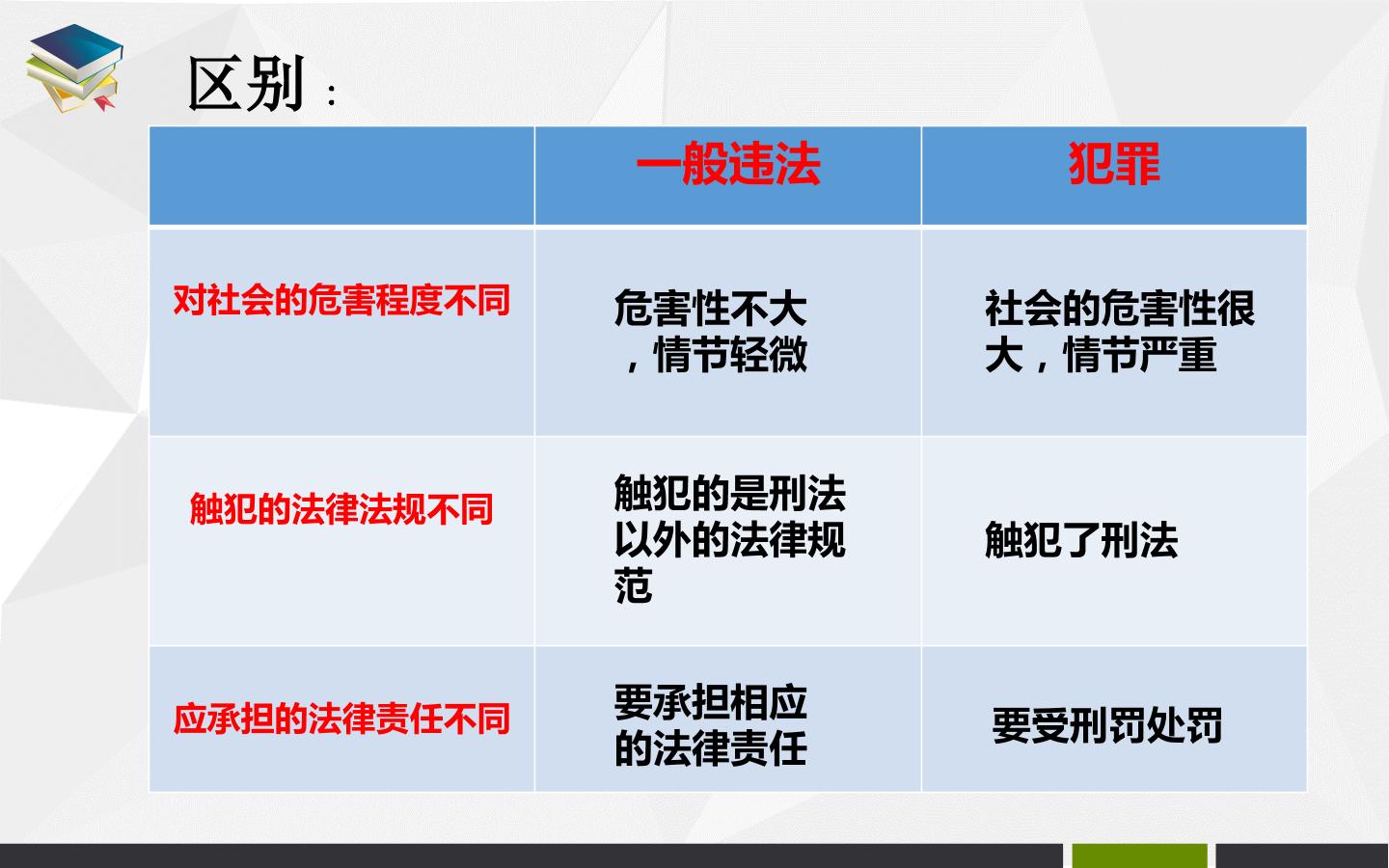 区别：

|  | 一般违法 | 犯罪 |
|---|---|---|
| 对社会的危害程度不同 | 危害性不大，情节轻微 | 社会的危害性很大，情节严重 |
| 触犯的法律法规不同 | 触犯的是刑法以外的法律规范 | 触犯了刑法 |
| 应承担的法律责任不同 | 要承担相应的法律责任 | 要受刑罚处罚 |